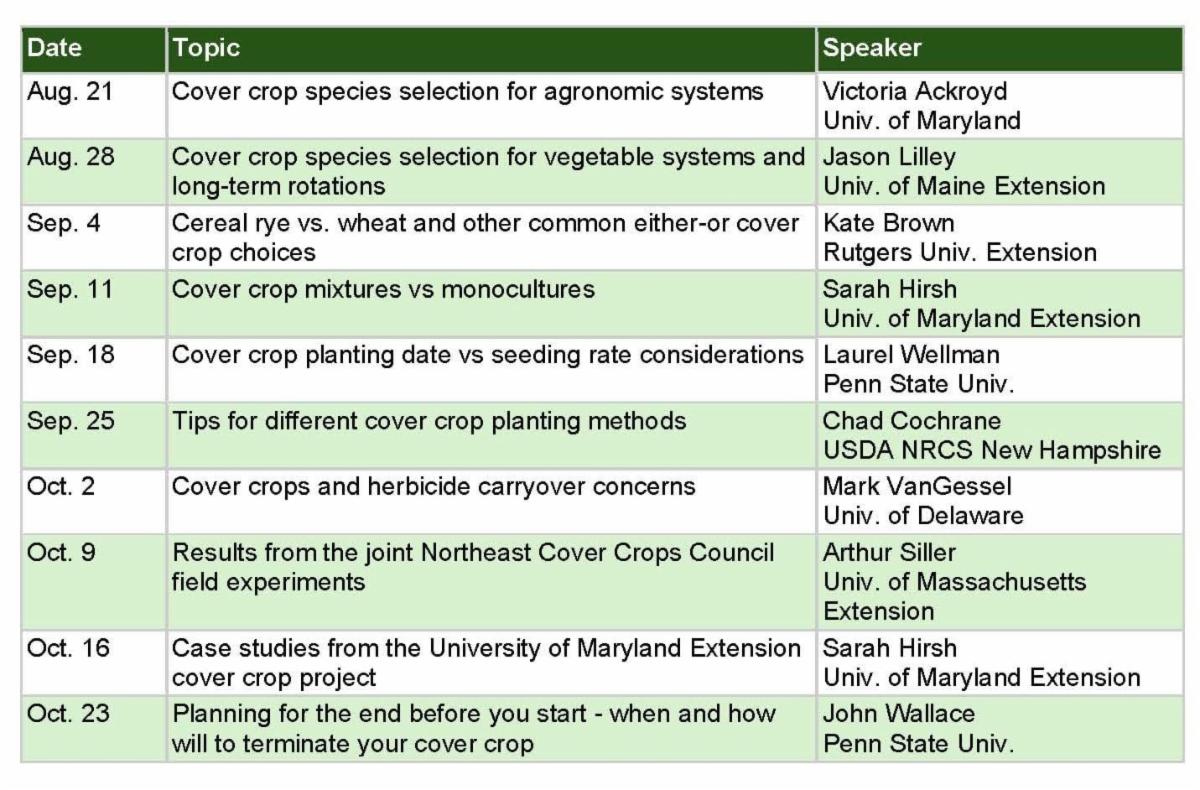 | Date | Topic | Speaker |
|---|---|---|
| Aug. 21 | Cover crop species selection for agronomic systems | Victoria Ackroyd Univ. of Maryland |
| Aug. 28 | Cover crop species selection for vegetable systems and long-term rotations | Jason Lilley Univ. of Maine Extension |
| Sep. 4 | Cereal rye vs. wheat and other common either-or cover crop choices | Kate Brown Rutgers Univ. Extension |
| Sep. 11 | Cover crop mixtures vs monocultures | Sarah Hirsh Univ. of Maryland Extension |
| Sep. 18 | Cover crop planting date vs seeding rate considerations | Laurel Wellman Penn State Univ. |
| Sep. 25 | Tips for different cover crop planting methods | Chad Cochrane USDA NRCS New Hampshire |
| Oct. 2 | Cover crops and herbicide carryover concerns | Mark VanGessel Univ. of Delaware |
| Oct. 9 | Results from the joint Northeast Cover Crops Council field experiments | Arthur Siller Univ. of Massachusetts Extension |
| Oct. 16 | Case studies from the University of Maryland Extension cover crop project | Sarah Hirsh Univ. of Maryland Extension |
| Oct. 23 | Planning for the end before you start - when and how will to terminate your cover crop | John Wallace Penn State Univ. |